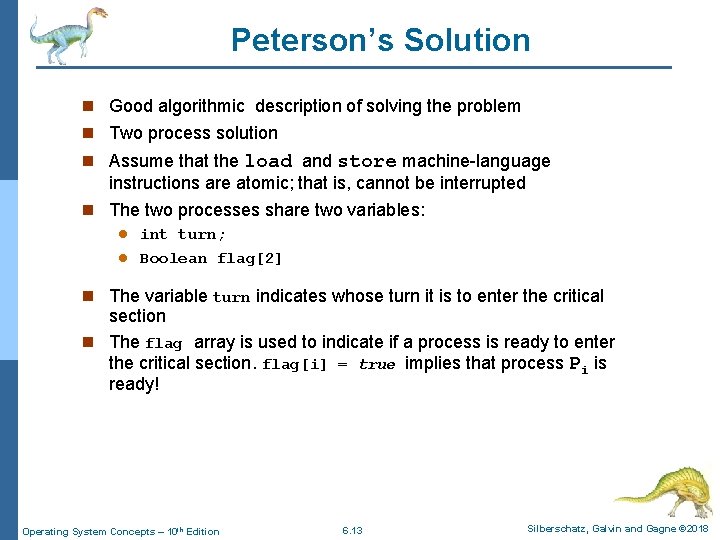 Peterson's Solution

- Good algorithmic description of solving the problem
- Two process solution
- Assume that the load and store machine-language instructions are atomic; that is, cannot be interrupted
- The two processes share two variables:
  - int turn;
  - Boolean flag[2]
- The variable turn indicates whose turn it is to enter the critical section
- The flag array is used to indicate if a process is ready to enter the critical section. flag[i] = true implies that process $P_i$ is ready!

Operating System Concepts – 10th Edition
6.13
Silberschatz, Galvin and Gagne ©2018